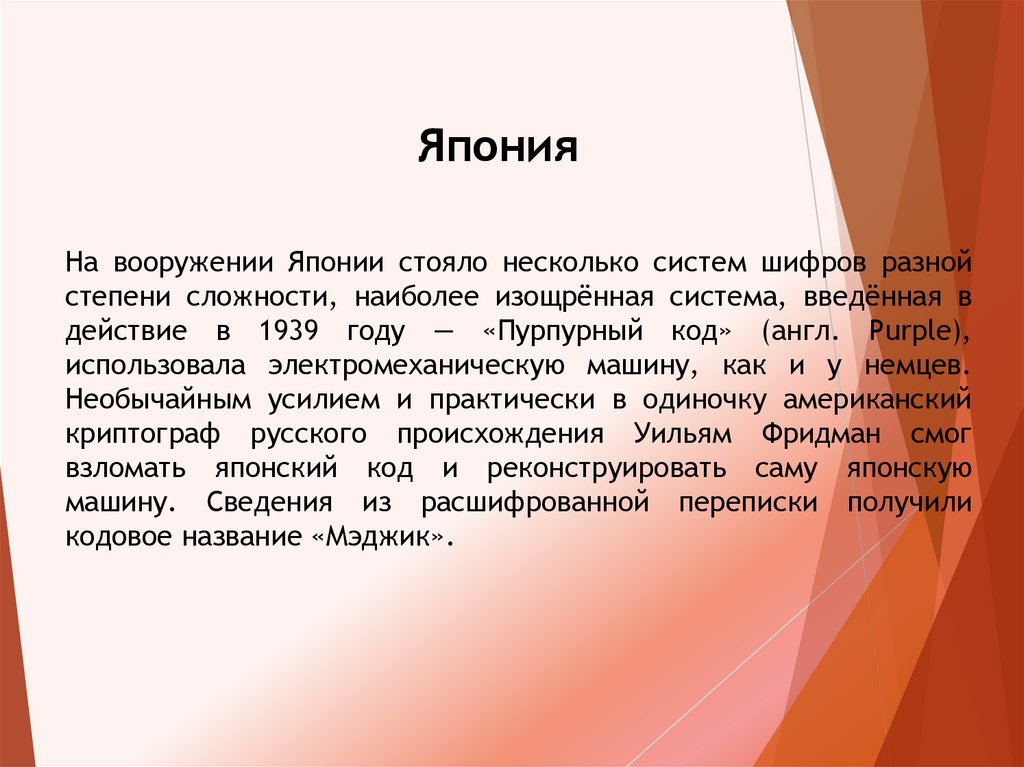 Япония

На вооружении Японии стояло несколько систем шифров разной степени сложности, наиболее изощрённая система, введённая в действие в 1939 году — «Пурпурный код» (англ. Purple), использовала электромеханическую машину, как и у немцев. Необычайным усилием и практически в одиночку американский криптограф русского происхождения Уильям Фридман смог взломать японский код и реконструировать саму японскую машину. Сведения из расшифрованной переписки получили кодовое название «Мэджик».